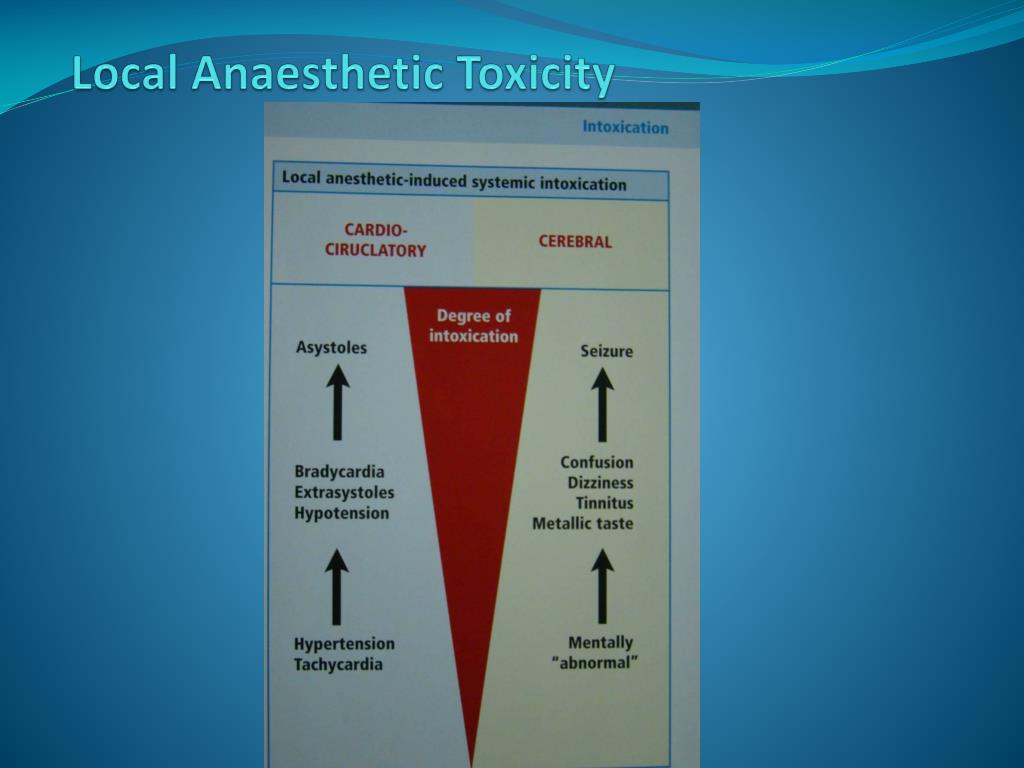 Local Anaesthetic Toxicity

Intoxication

Local anesthetic-induced systemic intoxication

CARDIO-CIRUCLATORY

CEREBRAL

Degree of intoxication

Asystoles

Bradycardia
Extrasystoles
Hypotension

Hypertension
Tachycardia

Seizure

Confusion
Dizziness
Tinnitus
Metallic taste

Mentally "abnormal"